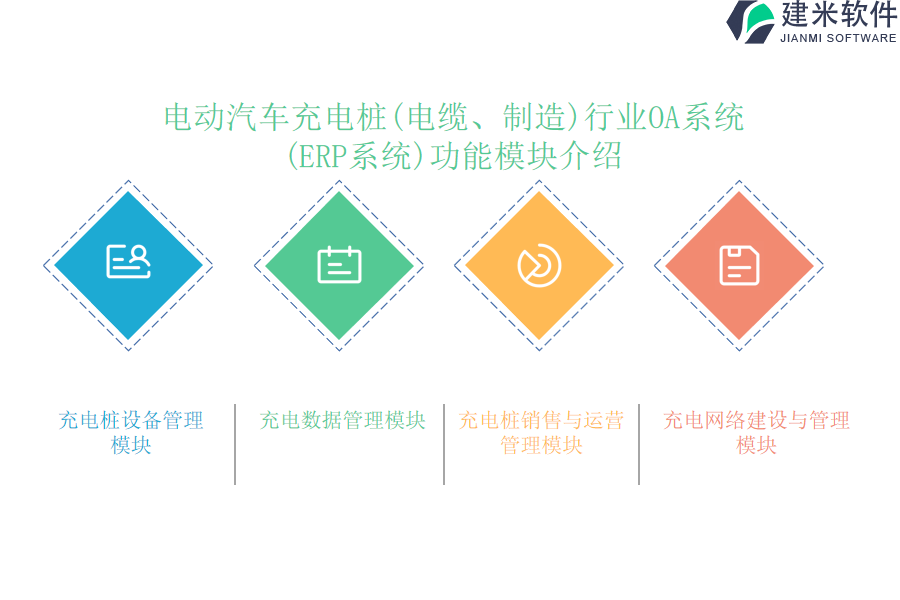 建米软件
JIANMI SOFTWARE

电动汽车充电桩(电缆、制造)行业OA系统(ERP系统)功能模块介绍

充电桩设备管理模块

充电数据管理模块

充电桩销售与运营管理模块

充电网络建设与管理模块